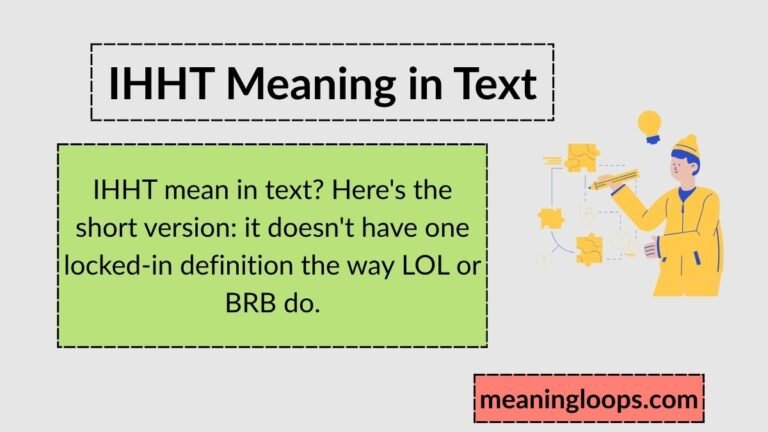 IHHT Meaning in Text

IHHT mean in text? Here's the short version: it doesn't have one locked-in definition the way LOL or BRB do.

meaningloops.com